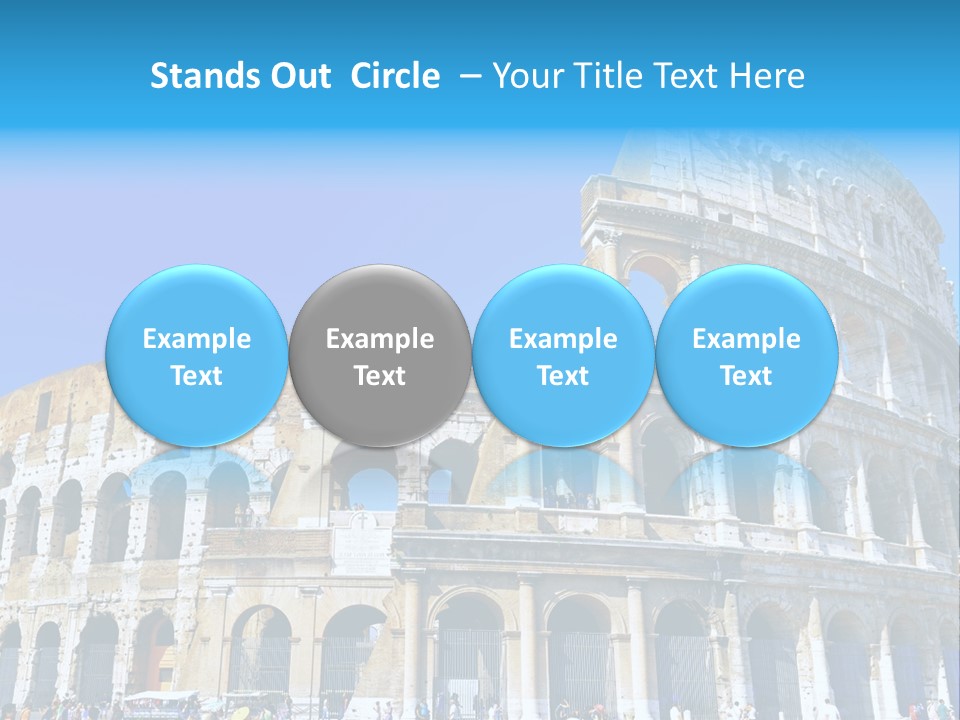 Stands Out Circle – Your Title Text Here

Example Text

Example Text

Example Text

Example Text